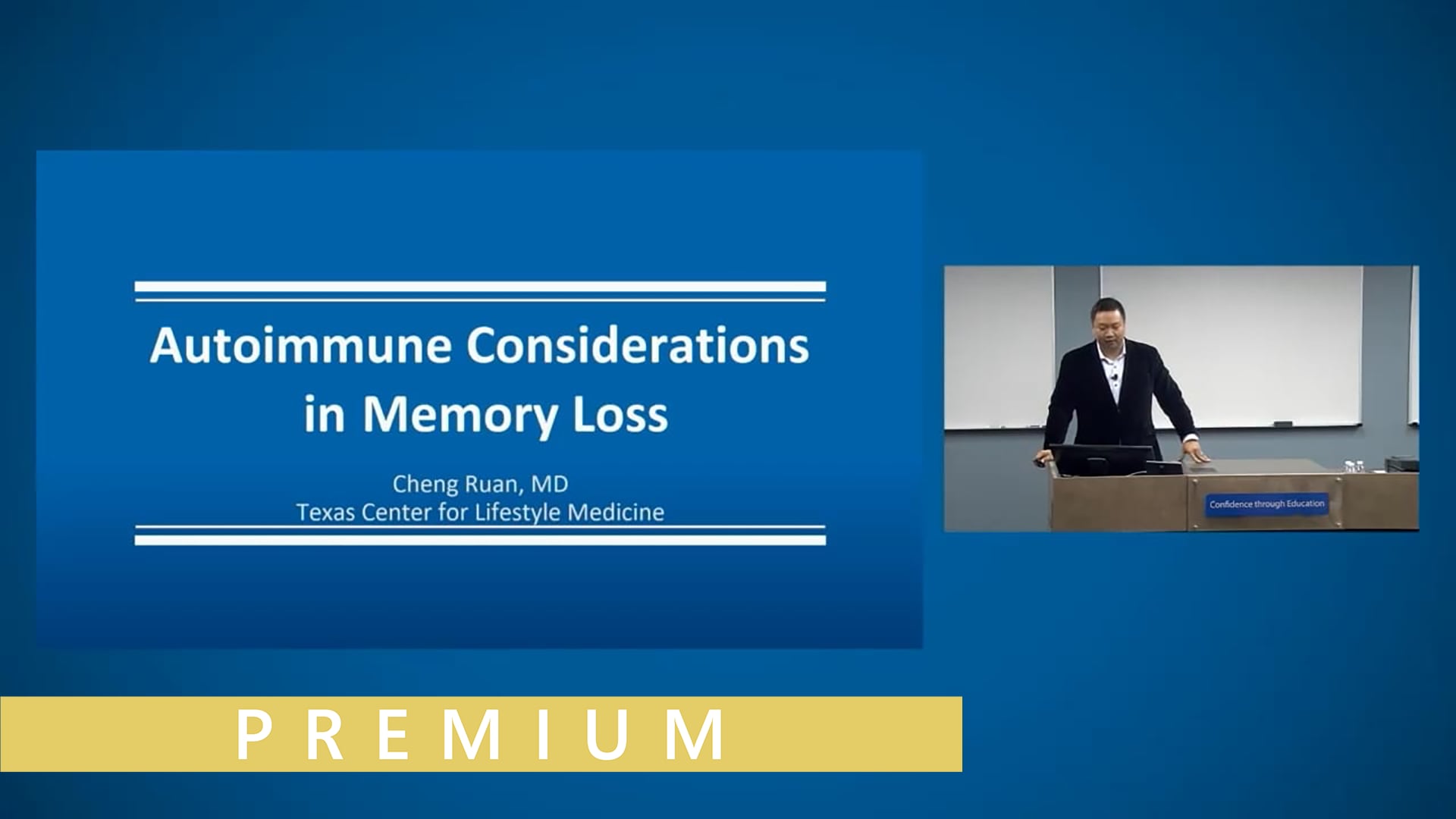 Autoimmune Considerations in Memory Loss

Cheng Ruan, MD
Texas Center for Lifestyle Medicine

Confidence through Education

PREMIUM